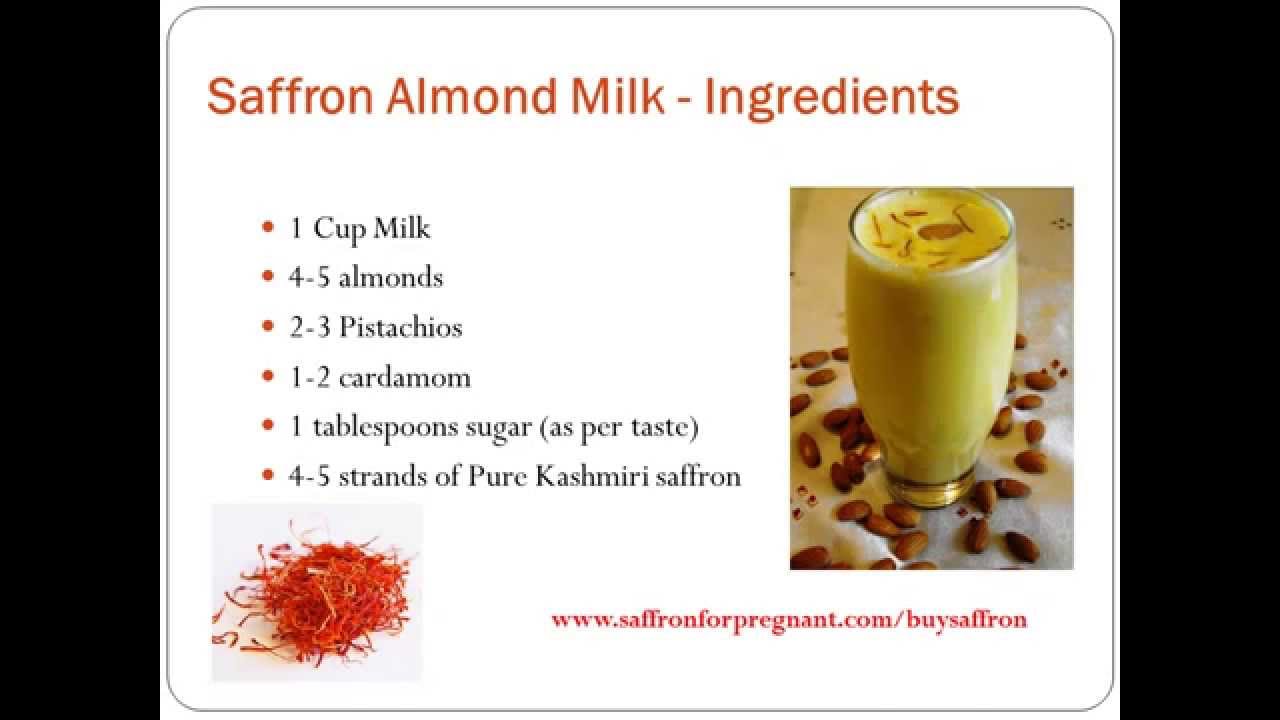 Saffron Almond Milk - Ingredients

- 1 Cup Milk
- 4-5 almonds
- 2-3 Pistachios
- 1-2 cardamom
- 1 tablespoons sugar (as per taste)
- 4-5 strands of Pure Kashmiri saffron

www.saffronforpregnant.com/buysaffron